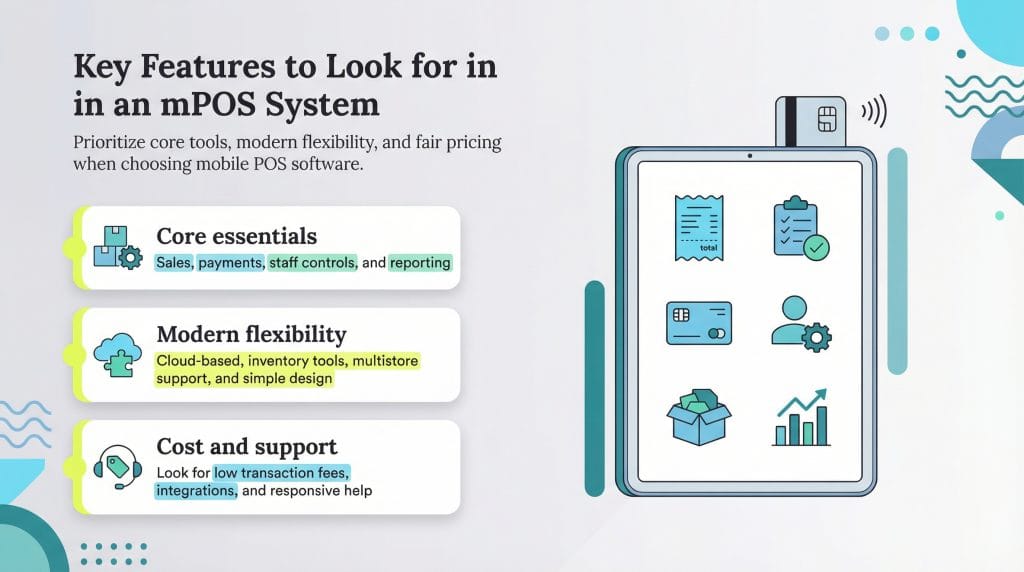 Key Features to Look for in in an mPOS System

Prioritize core tools, modern flexibility, and fair pricing when choosing mobile POS software.

Core essentials
Sales, payments, staff controls, and reporting

Modern flexibility
Cloud-based, inventory tools, multistore support, and simple design

Cost and support
Look for low transaction fees, integrations, and responsive help

total